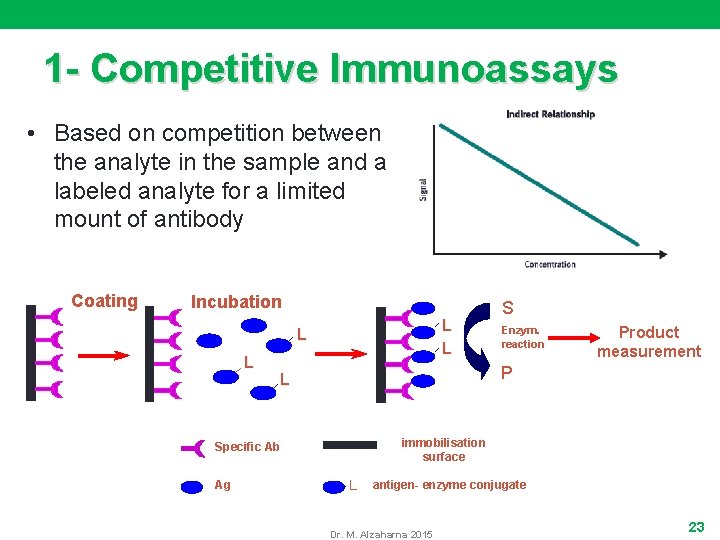 1- Competitive Immunoassays

• Based on competition between the analyte in the sample and a labeled analyte for a limited mount of antibody

Indirect Relationship

Signal

Concentration

Coating

Incubation

L

L

L

L

L

S

Enzym. reaction

P

Product measurement

Specific Ab

immobilisation surface

Ag

L antigen- enzyme conjugate

Dr. M. Alzaharna 2015

23